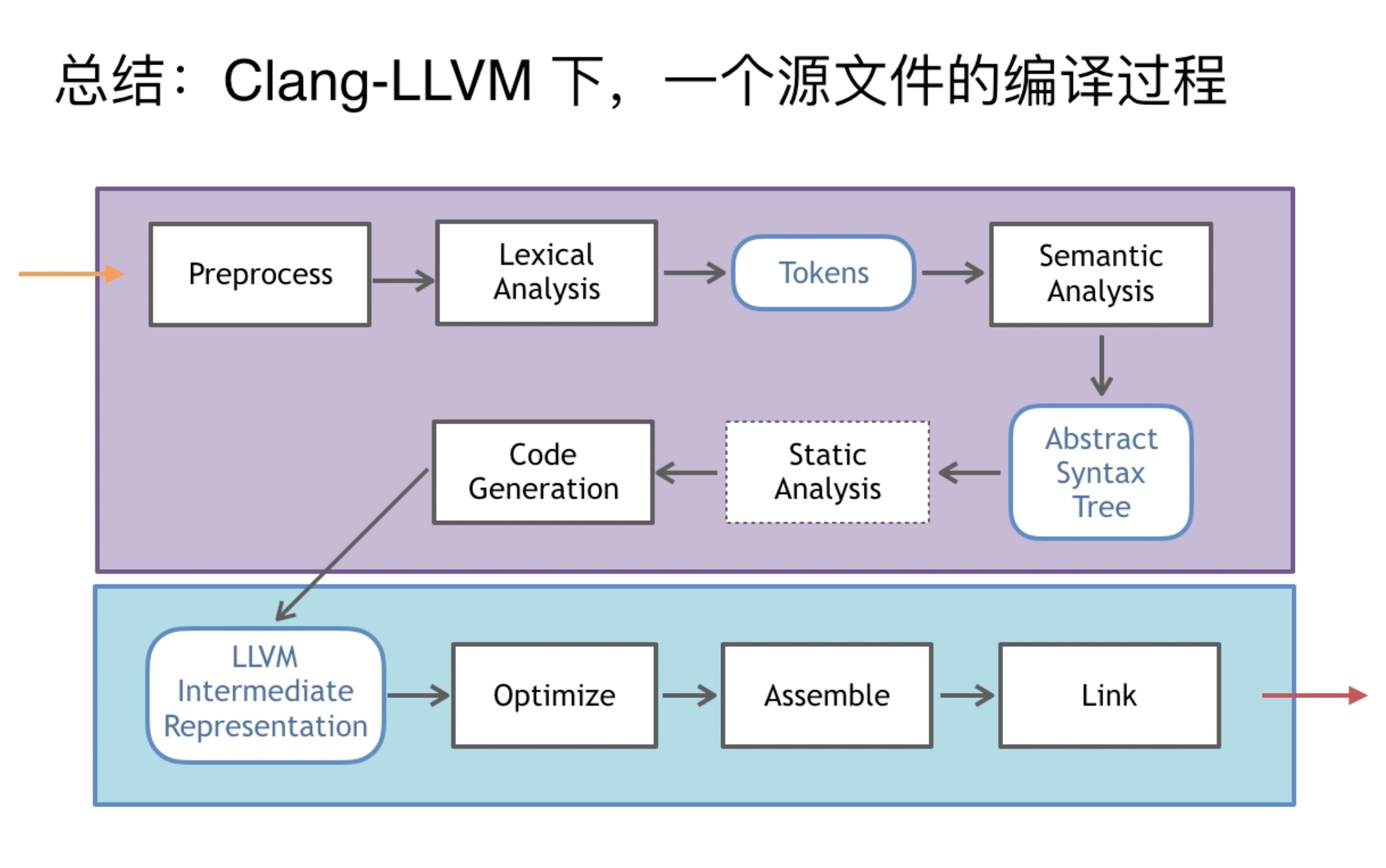 总结：Clang-LLVM 下，一个源文件的编译过程

Preprocess

Lexical Analysis

Tokens

Semantic Analysis

Abstract Syntax Tree

Static Analysis

Code Generation

LLVM Intermediate Representation

Optimize

Assemble

Link